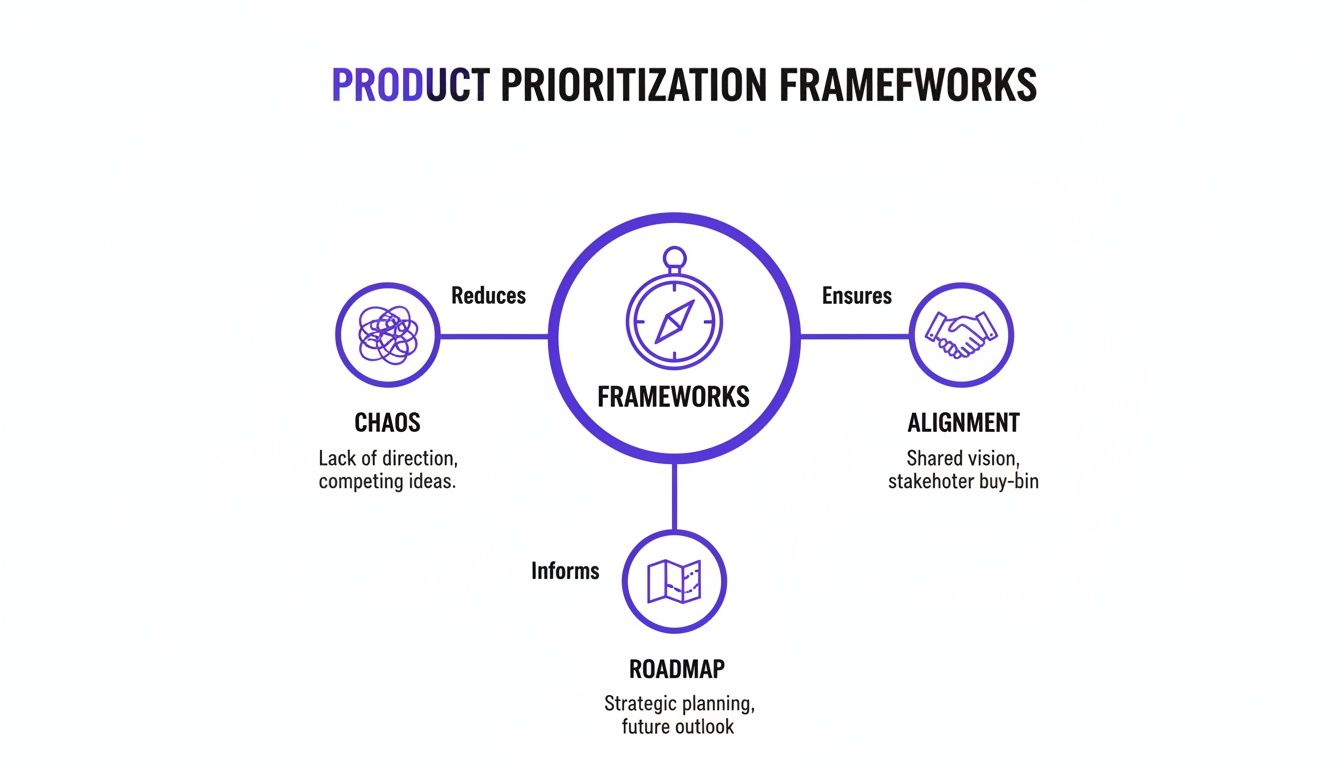 PRODUCT PRIORITIZATION FRAMEFWORKS

Reduces

Ensures

FRAMEWORKS

CHAOS
Lack of direction, competing ideas.

ALIGNMENT
Shared vision, stakehoter buy-bin

Informs

ROADMAP
Strategic planning, future outlook